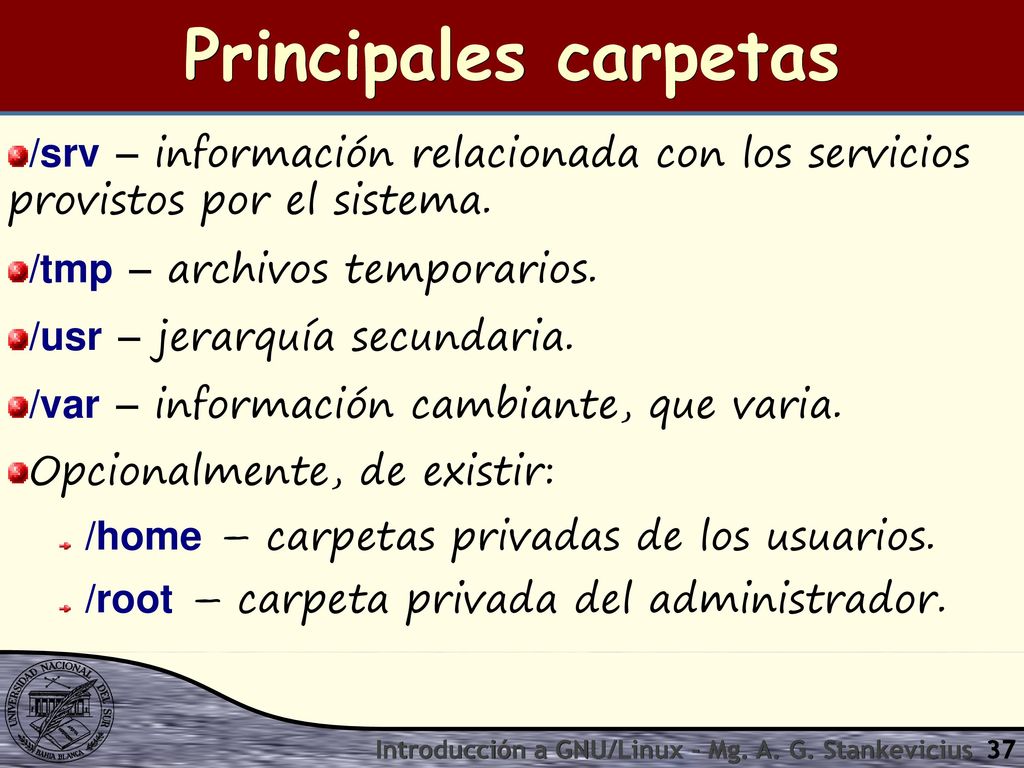 Principales carpetas

/srv – información relacionada con los servicios provistos por el sistema.

/tmp – archivos temporarios.

/usr – jerarquía secundaria.

/var – información cambiante, que varia.

Opcionalmente, de existir:

/home – carpetas privadas de los usuarios.

/root – carpeta privada del administrador.

UNIVERSIDAD NACIONAL DEL SUR BAHIA BLANCA

Introducción a GNU/Linux - Mg. A. G. Stankevicius 37